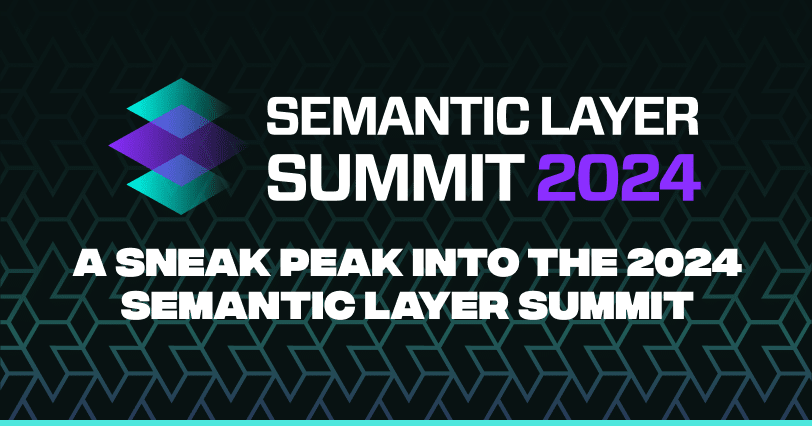 SEMANTIC LAYER SUMMIT 2024

A SNEAK PEAK INTO THE 2024 SEMANTIC LAYER SUMMIT